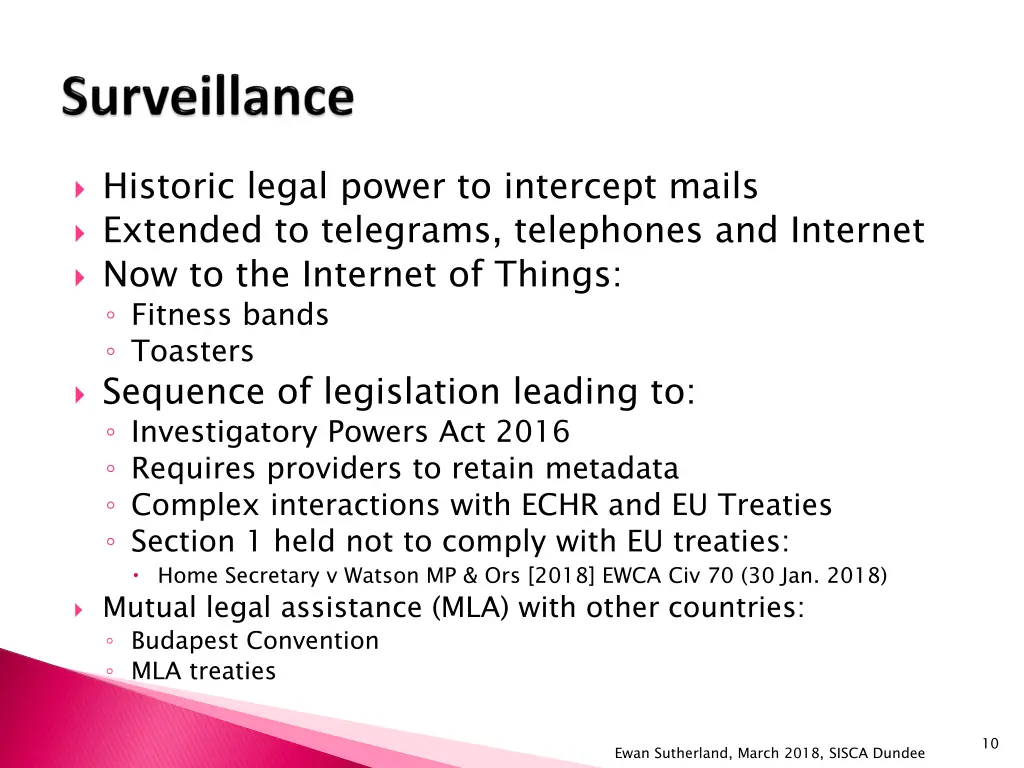 Surveillance

Historic legal power to intercept mails
Extended to telegrams, telephones and Internet
Now to the Internet of Things:
Fitness bands
Toasters
Sequence of legislation leading to:
Investigatory Powers Act 2016
Requires providers to retain metadata
Complex interactions with ECHR and EU Treaties
Section 1 held not to comply with EU treaties:
Home Secretary v Watson MP & Ors [2018] EWCA Civ 70 (30 Jan. 2018)
Mutual legal assistance (MLA) with other countries:
Budapest Convention
MLA treaties

Ewan Sutherland, March 2018, SISCA Dundee

10